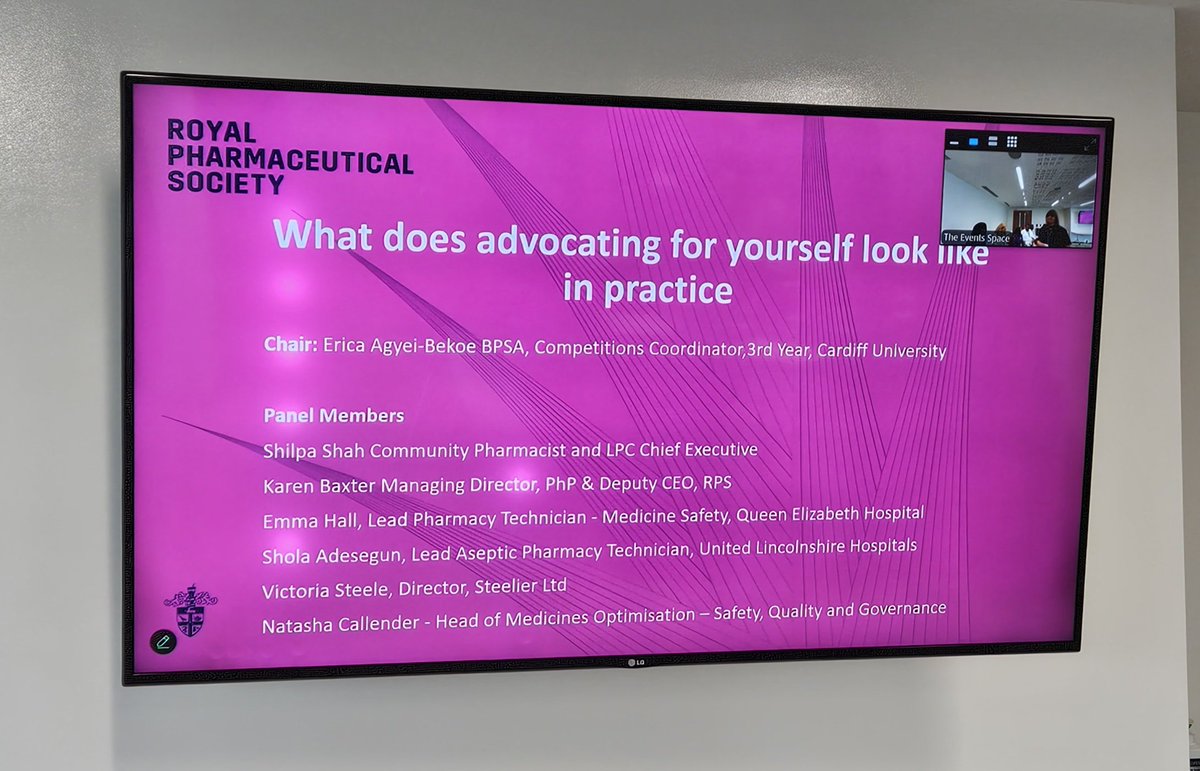 ROYAL
PHARMACEUTICAL
SOCIETY

The Events Space

What does advocating for yourself look like in practice

Chair: Erica Agyei-Bekoe BPSA, Competitions Coordinator,3rd Year, Cardiff University

Panel Members
Shilpa Shah Community Pharmacist and LPC Chief Executive
Karen Baxter Managing Director, PhP & Deputy CEO, RPS
Emma Hall, Lead Pharmacy Technician - Medicine Safety, Queen Elizabeth Hospital
Shola Adesegun, Lead Aseptic Pharmacy Technician, United Lincolnshire Hospitals
Victoria Steele, Director, Steelier Ltd
Natasha Callender - Head of Medicines Optimisation – Safety, Quality and Governance

LG